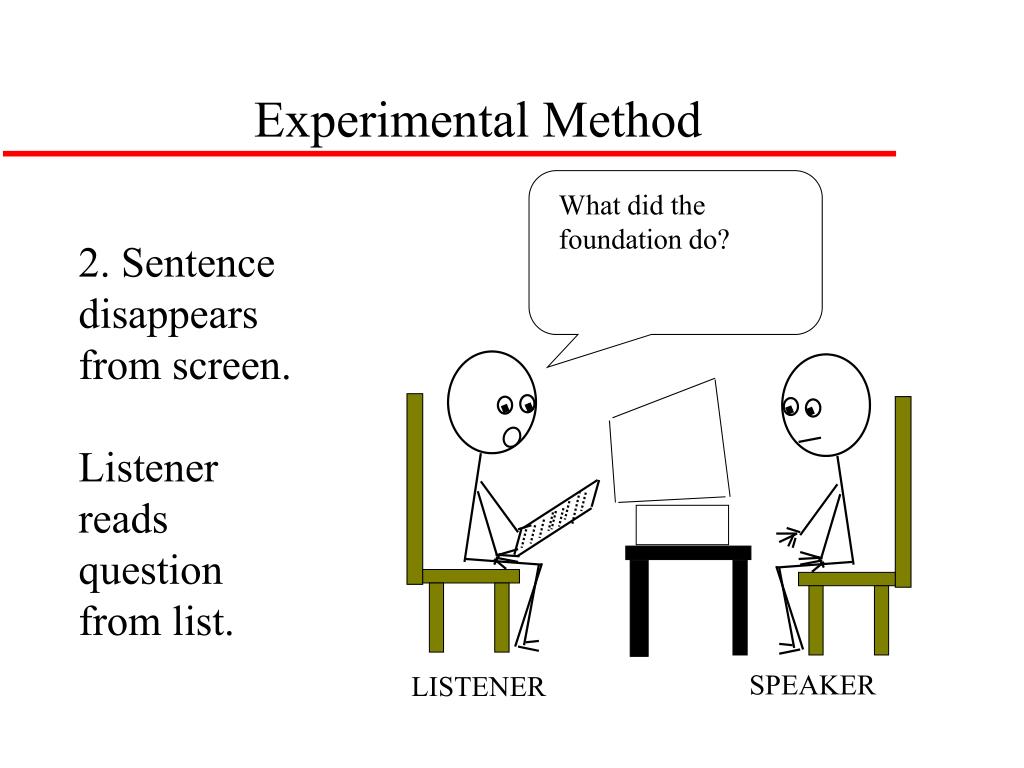 Experimental Method

2. Sentence disappears from screen.

Listener reads question from list.

What did the foundation do?

LISTENER

SPEAKER